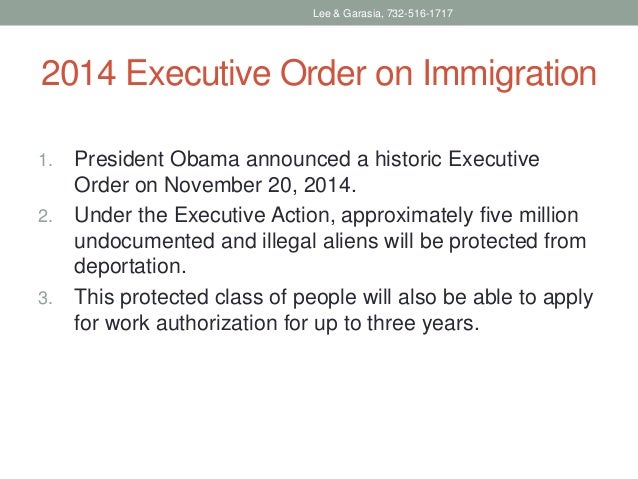 Lee & Garasia, 732-516-1717

2014 Executive Order on Immigration

1. President Obama announced a historic Executive Order on November 20, 2014.
2. Under the Executive Action, approximately five million undocumented and illegal aliens will be protected from deportation.
3. This protected class of people will also be able to apply for work authorization for up to three years.